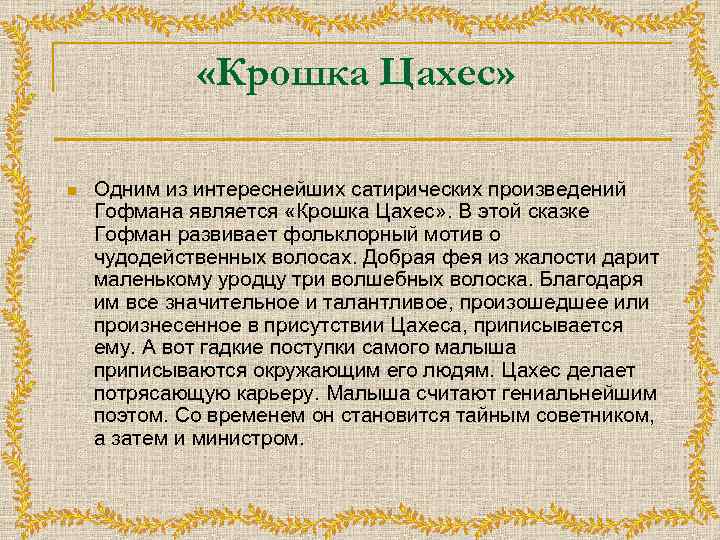 «Крошка Цахес»

Одним из интереснейших сатирических произведений Гофмана является «Крошка Цахес». В этой сказке Гофман развивает фольклорный мотив о чудодейственных волосах. Добрая фея из жалости дарит маленькому уродцу три волшебных волоска. Благодаря им все значительное и талантливое, произошедшее или произнесенное в присутствии Цахеса, приписывается ему. А вот гадкие поступки самого малыша приписываются окружающим его людям. Цахес делает потрясающую карьеру. Малыша считают гениальнейшим поэтом. Со временем он становится тайным советником, а затем и министром.